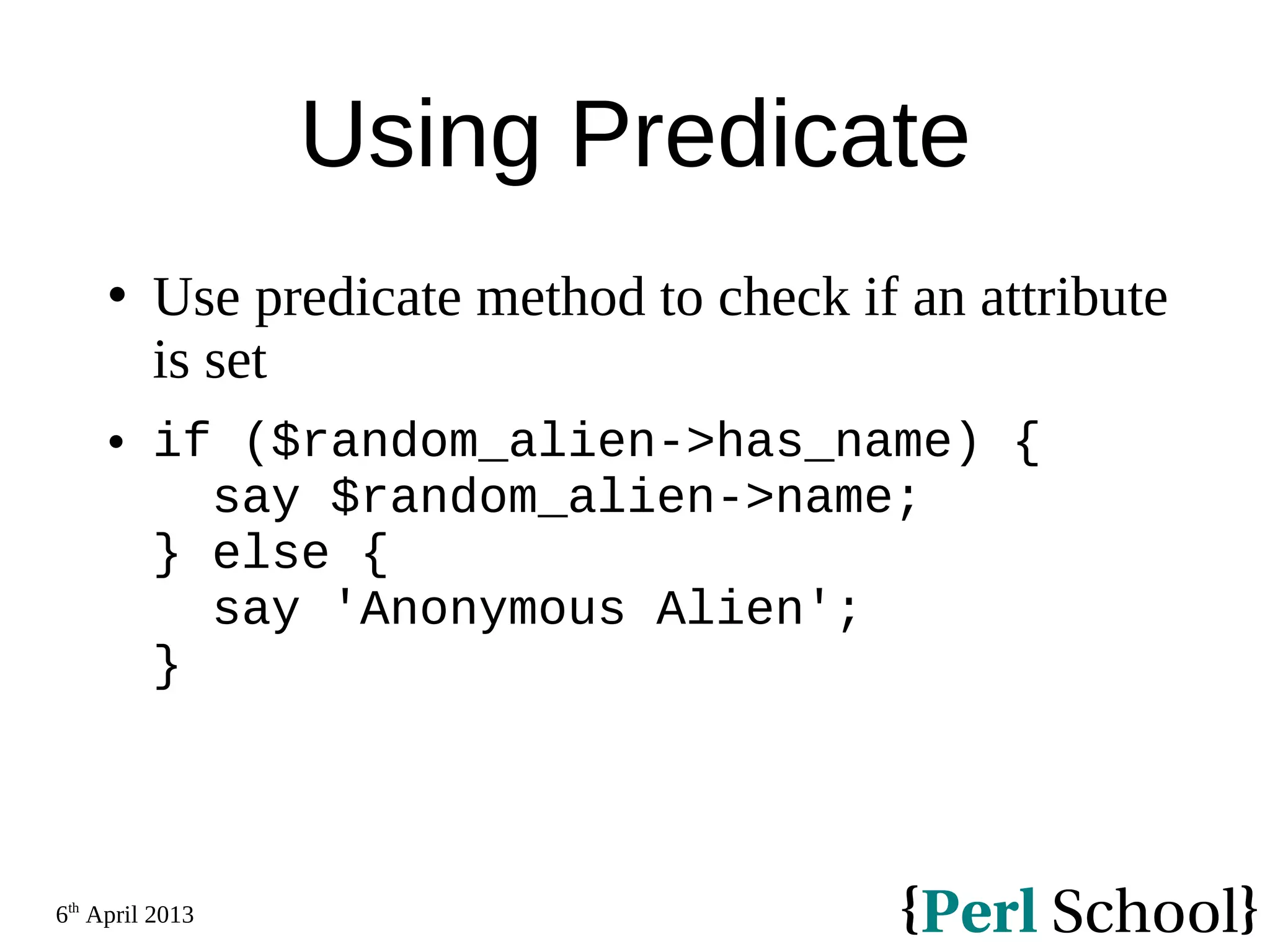 Using Predicate

• Use predicate method to check if an attribute is set

• if ($random_alien->has_name) {
  say $random_alien->name;
} else {
  say 'Anonymous Alien';
}

6th April 2013

{Perl School}